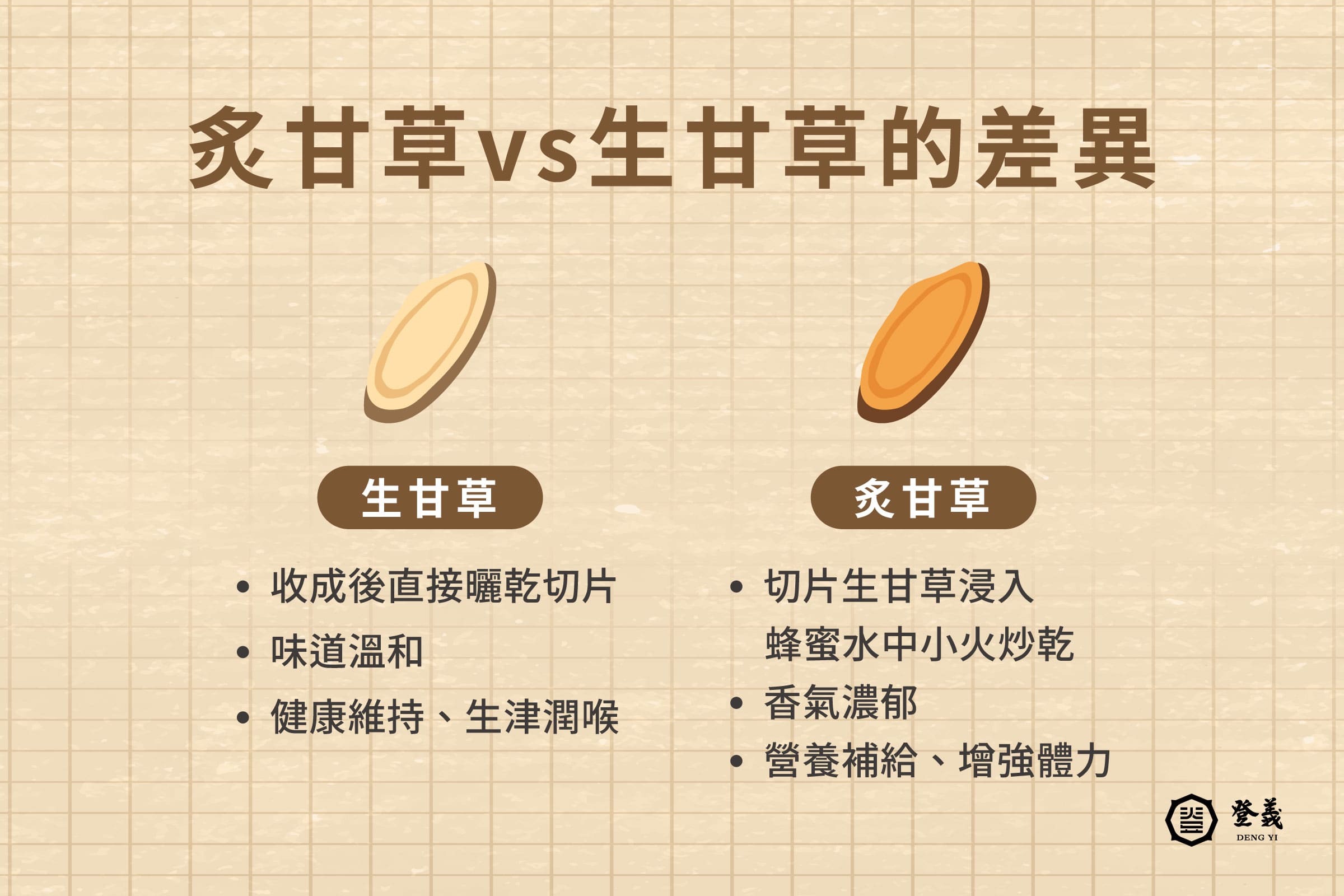 炙甘草vs生甘草的差異

生甘草

• 收成後直接曬乾切片
• 味道溫和
• 健康維持、生津潤喉

炙甘草

• 切片生甘草浸入蜂蜜水中小火炒乾
• 香氣濃郁
• 營養補給、增強體力

登義
DENG YI